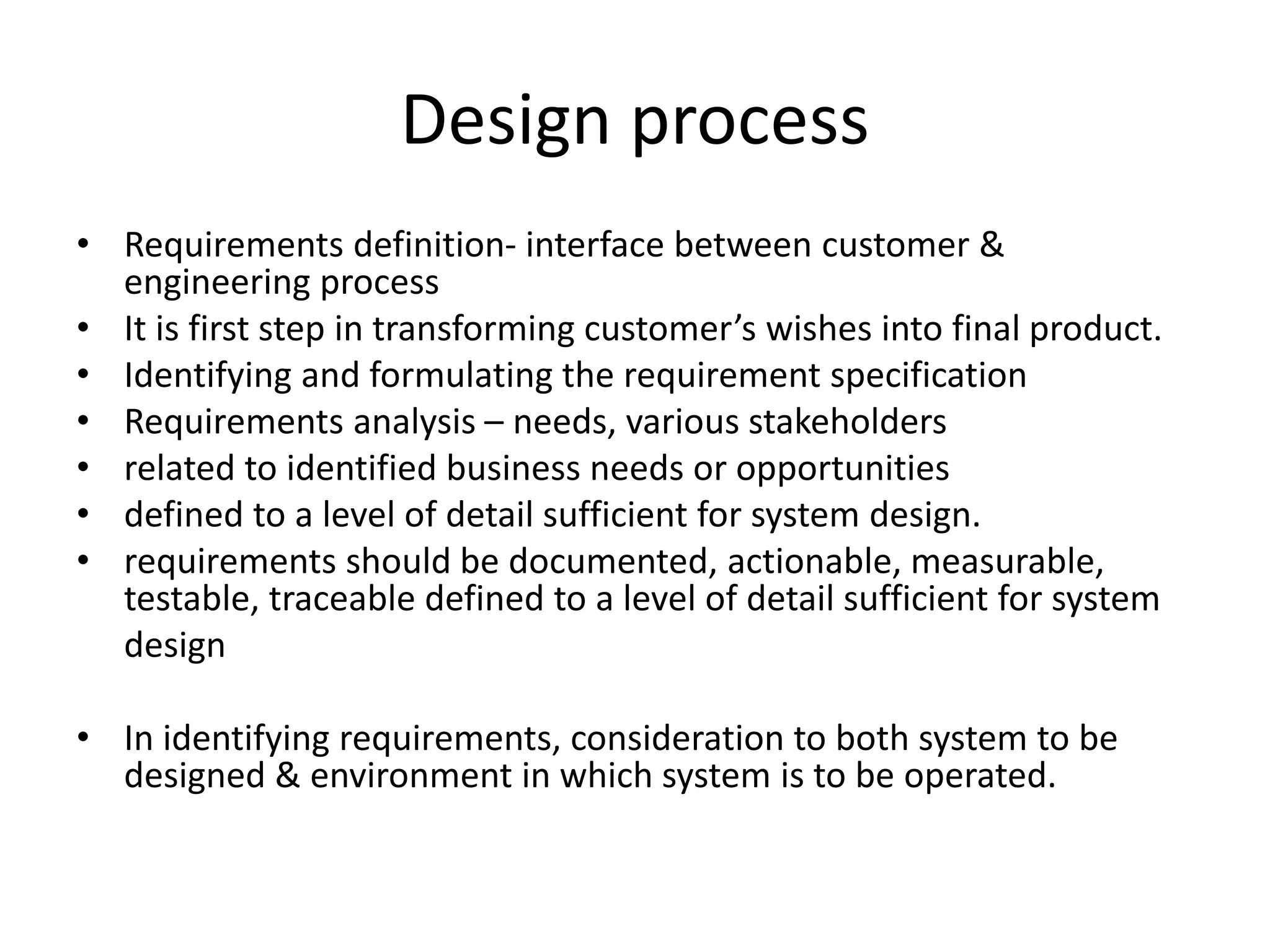 Design process

• Requirements definition- interface between customer & engineering process
• It is first step in transforming customer’s wishes into final product.
• Identifying and formulating the requirement specification
• Requirements analysis – needs, various stakeholders
• related to identified business needs or opportunities
• defined to a level of detail sufficient for system design.
• requirements should be documented, actionable, measurable, testable, traceable defined to a level of detail sufficient for system design

• In identifying requirements, consideration to both system to be designed & environment in which system is to be operated.